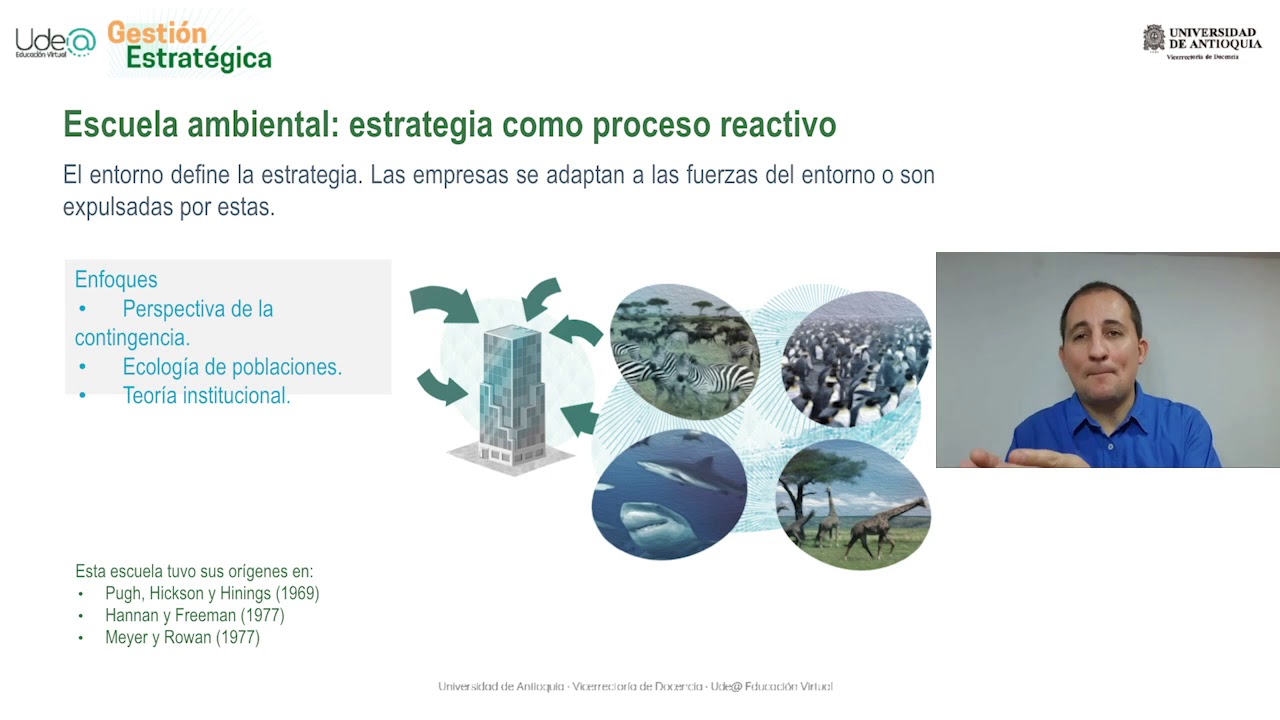 Ude@ Educación Virtual

Gestión Estratégica

UNIVERSIDAD DE ANTIOQUIA
Vicerrectoría de Docencia

Escuela ambiental: estrategia como proceso reactivo

El entorno define la estrategia. Las empresas se adaptan a las fuerzas del entorno o son expulsadas por estas.

Enfoques
• Perspectiva de la contingencia.
• Ecología de poblaciones.
• Teoría institucional.

Esta escuela tuvo sus orígenes en:
• Pugh, Hickson y Hinings (1969)
• Hannan y Freeman (1977)
• Meyer y Rowan (1977)

Universidad de Antioquia · Vicerrectoría de Docencia · Ude@ Educación Virtual